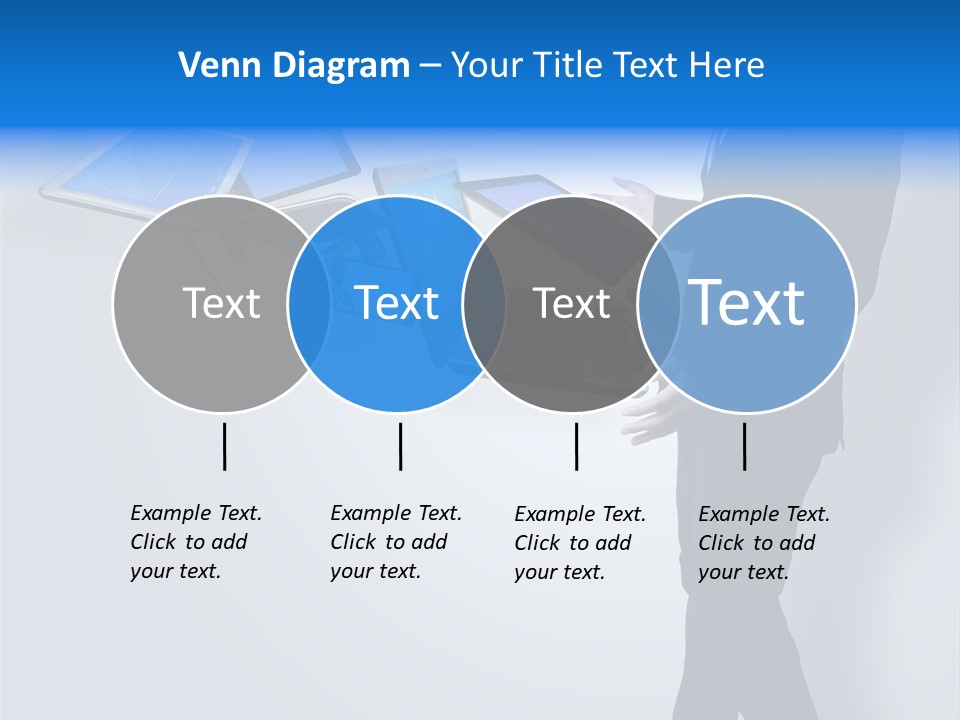 Venn Diagram – Your Title Text Here

Text

Text

Text

Text

Example Text. Click to add your text.

Example Text. Click to add your text.

Example Text. Click to add your text.

Example Text. Click to add your text.